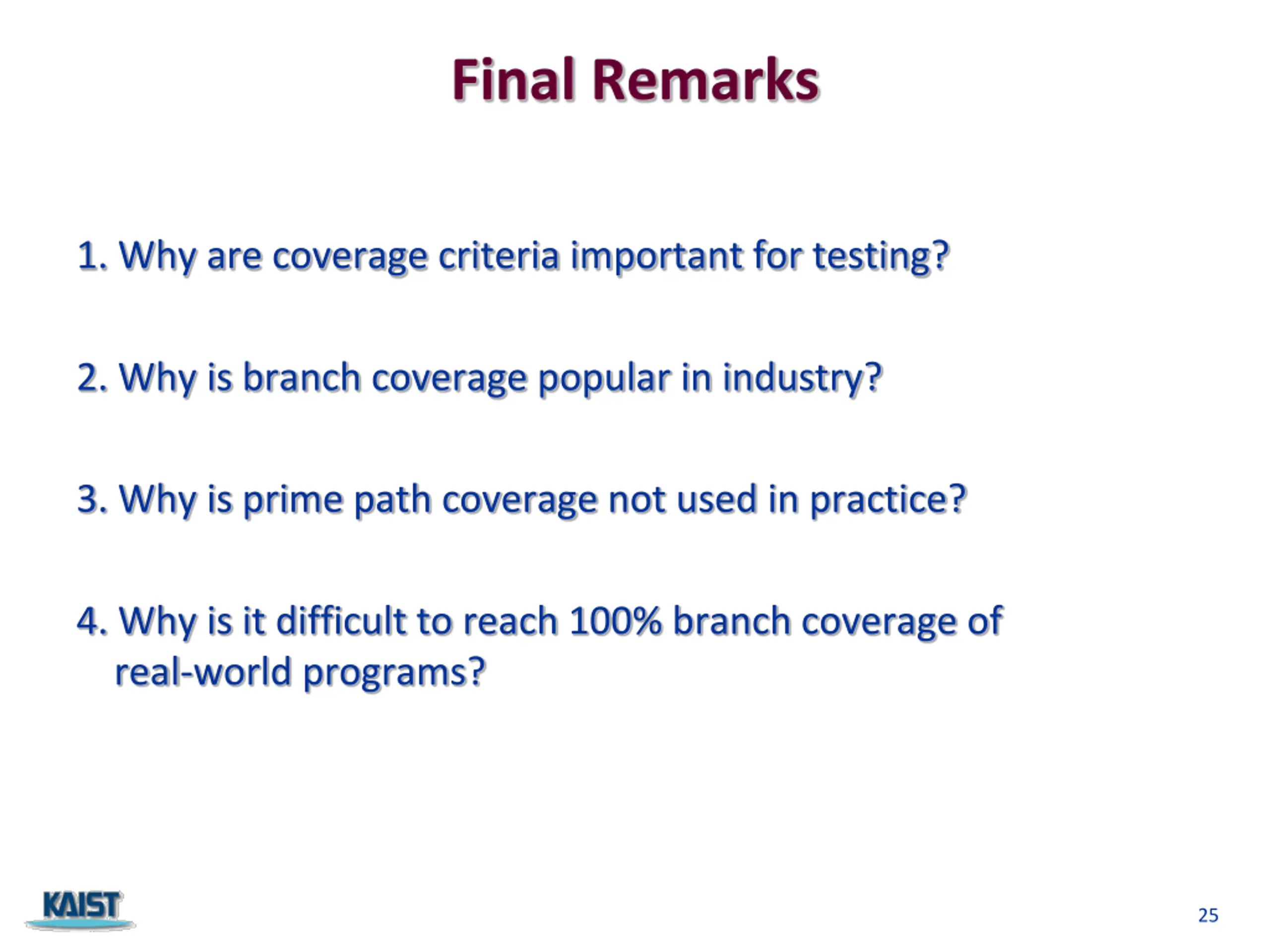 Final Remarks

1. Why are coverage criteria important for testing?

2. Why is branch coverage popular in industry?

3. Why is prime path coverage not used in practice?

4. Why is it difficult to reach 100% branch coverage of real-world programs?

KAIST

25